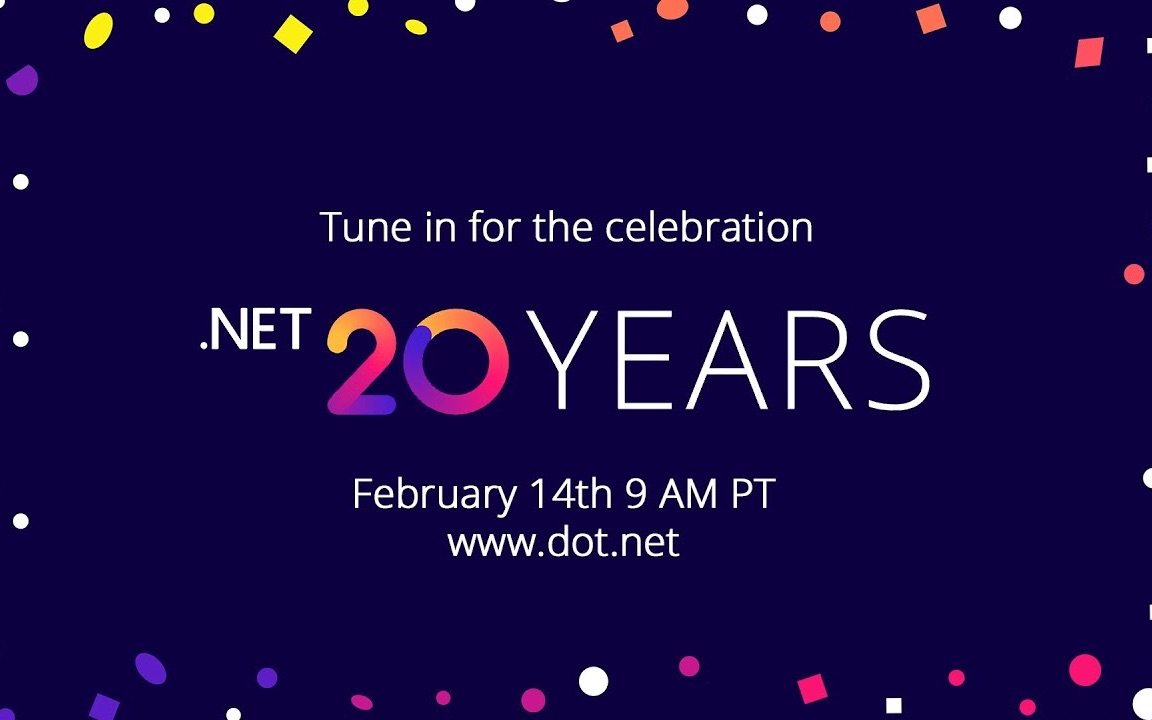 Tune in for the celebration

.NET 20 YEARS

February 14th 9 AM PT
www.dot.net